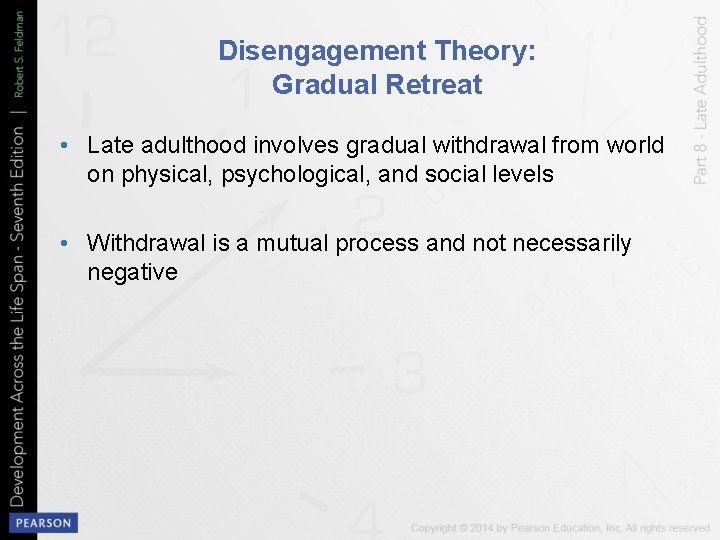 Development Across the Life Span - Seventh Edition | Robert S. Feldman

Disengagement Theory: Gradual Retreat

• Late adulthood involves gradual withdrawal from world on physical, psychological, and social levels

• Withdrawal is a mutual process and not necessarily negative

Part 8 - Late Adulthood

PEARSON

Copyright © 2014 by Pearson Education, Inc. All rights reserved.